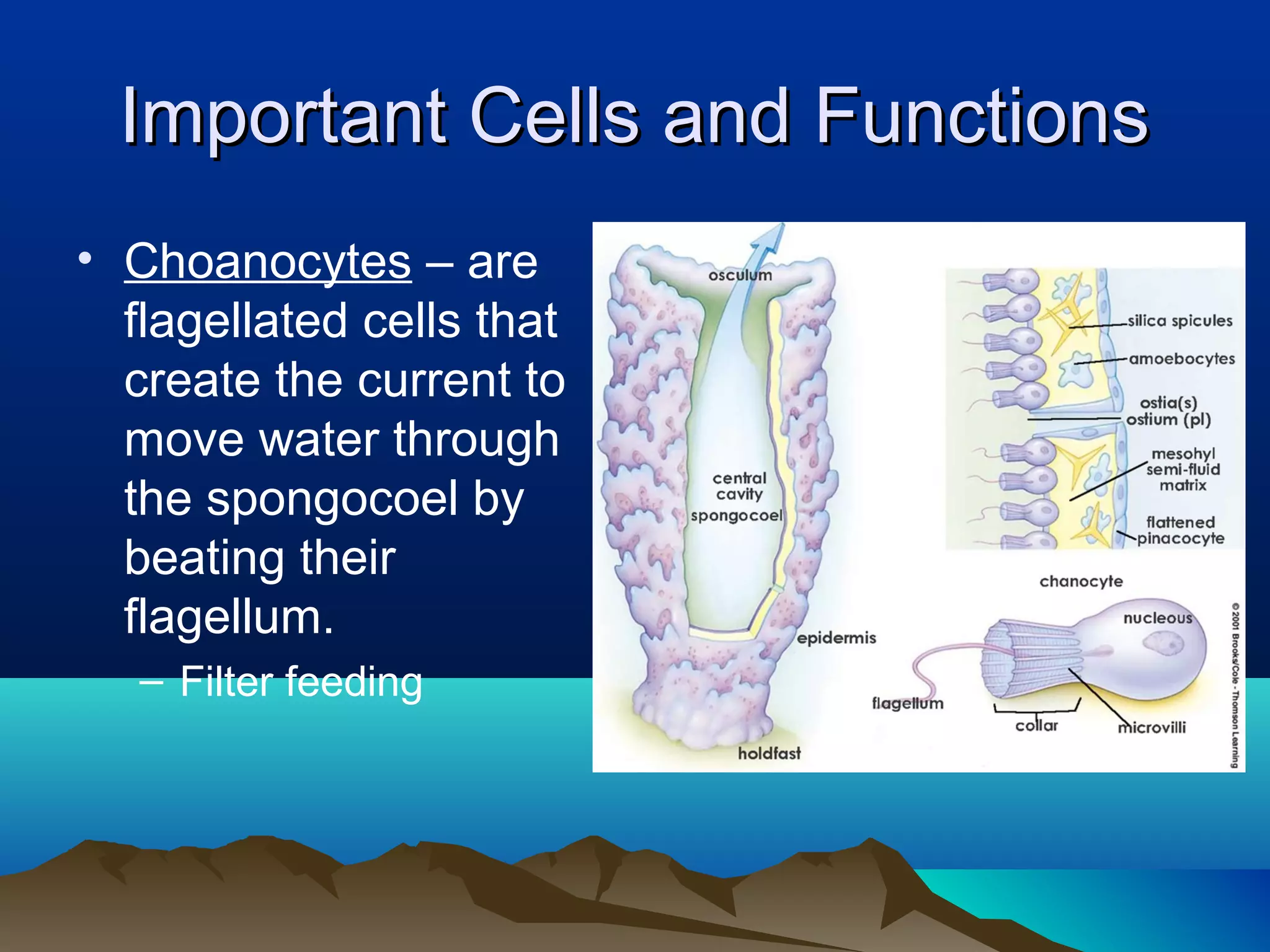 Important Cells and Functions

• Choanocytes – are flagellated cells that create the current to move water through the spongocoel by beating their flagellum.

– Filter feeding

osculum

central cavity spongocoel

epidermis

holdfast

silica spicules

amoebocytes

ostia(s) ostium (pl)

mesohyl semi-fluid matrix

flattened pinacocyte

chanocyte

nucleous

flagellum

collar

microvilli

© 2001 Brooks/Cole - Thomson Learning